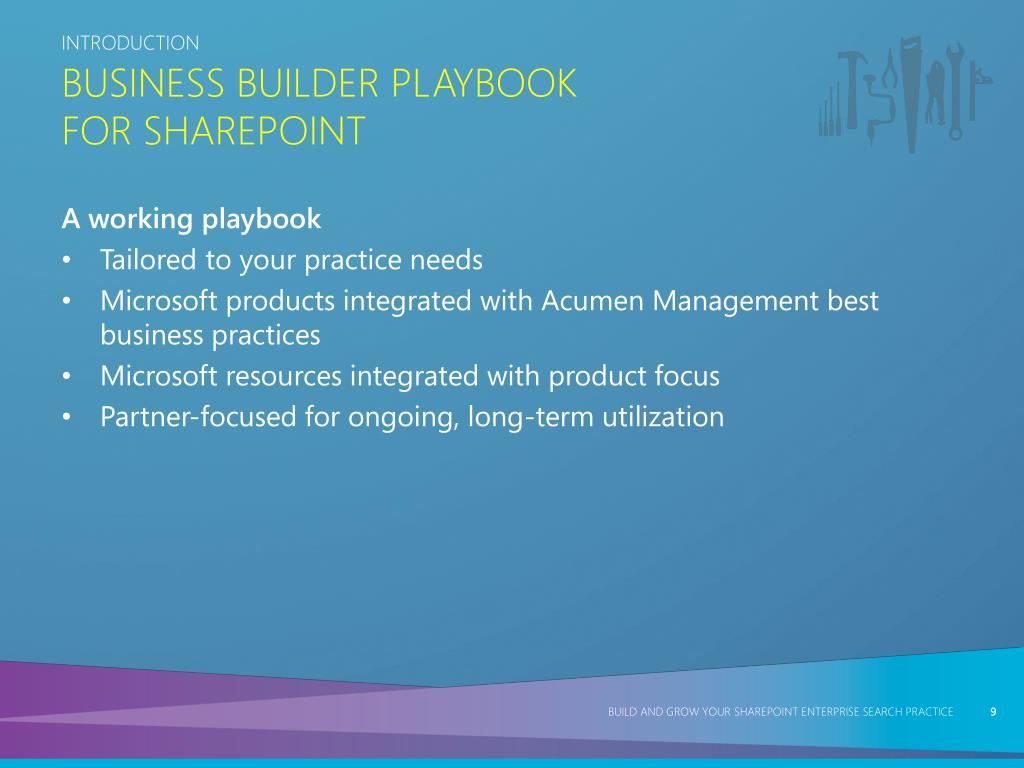 INTRODUCTION

BUSINESS BUILDER PLAYBOOK FOR SHAREPOINT

A working playbook

• Tailored to your practice needs
• Microsoft products integrated with Acumen Management best business practices
• Microsoft resources integrated with product focus
• Partner-focused for ongoing, long-term utilization

BUILD AND GROW YOUR SHAREPOINT ENTERPRISE SEARCH PRACTICE 9